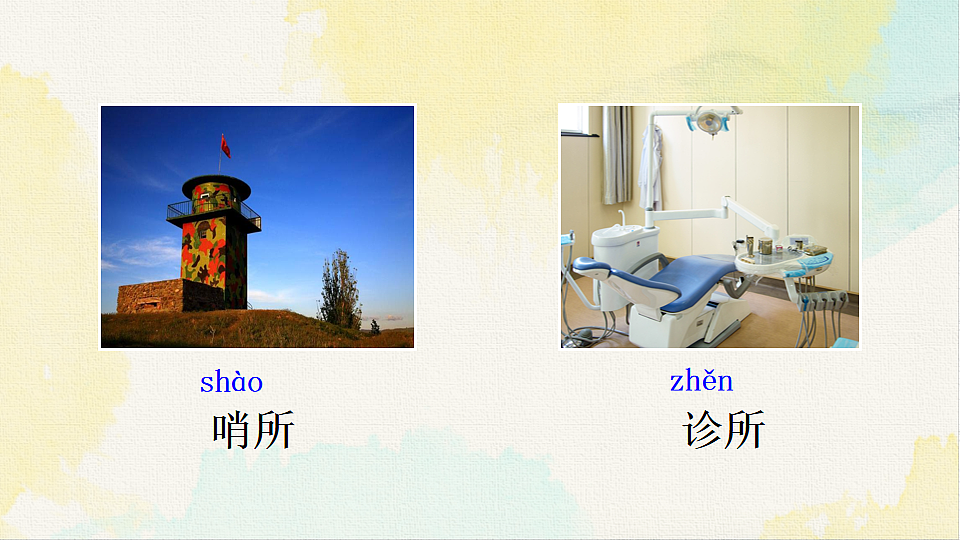 shào
哨所

zhěn
诊所